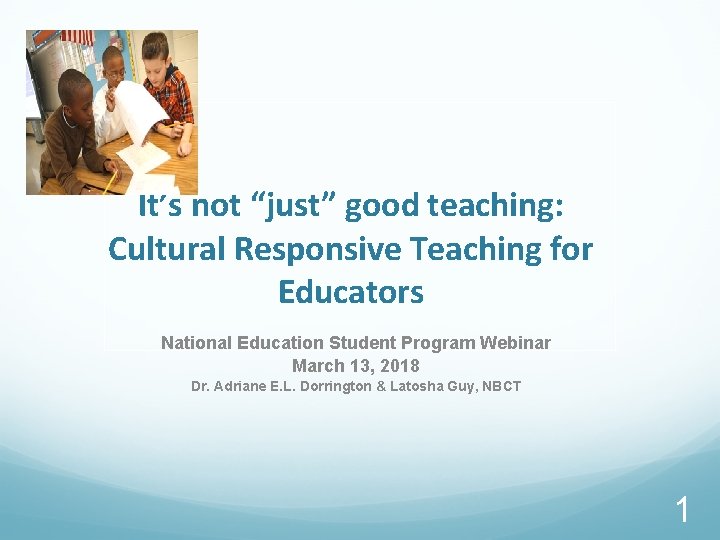 It's not "just" good teaching: Cultural Responsive Teaching for Educators

National Education Student Program Webinar
March 13, 2018
Dr. Adriane E.L. Dorrington & Latosha Guy, NBCT

1